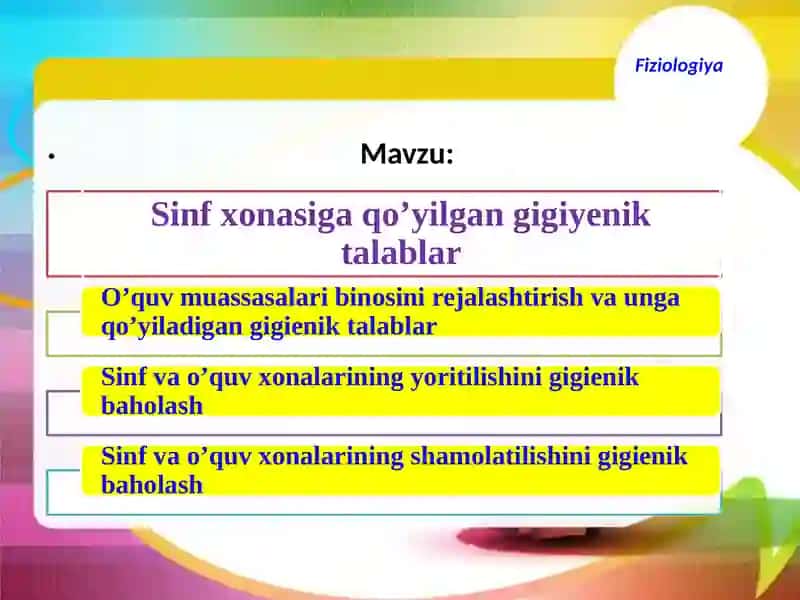 Fiziologiya

• Mavzu:

Sinf xonasiga qo’yilgan gigiyenik talablar

O’quv muassasalari binosini rejalashtirish va unga qo’yiladigan gigienik talablar

Sinf va o’quv xonalarining yoritilishini gigienik baholash

Sinf va o’quv xonalarining shamolatilishini gigienik baholash